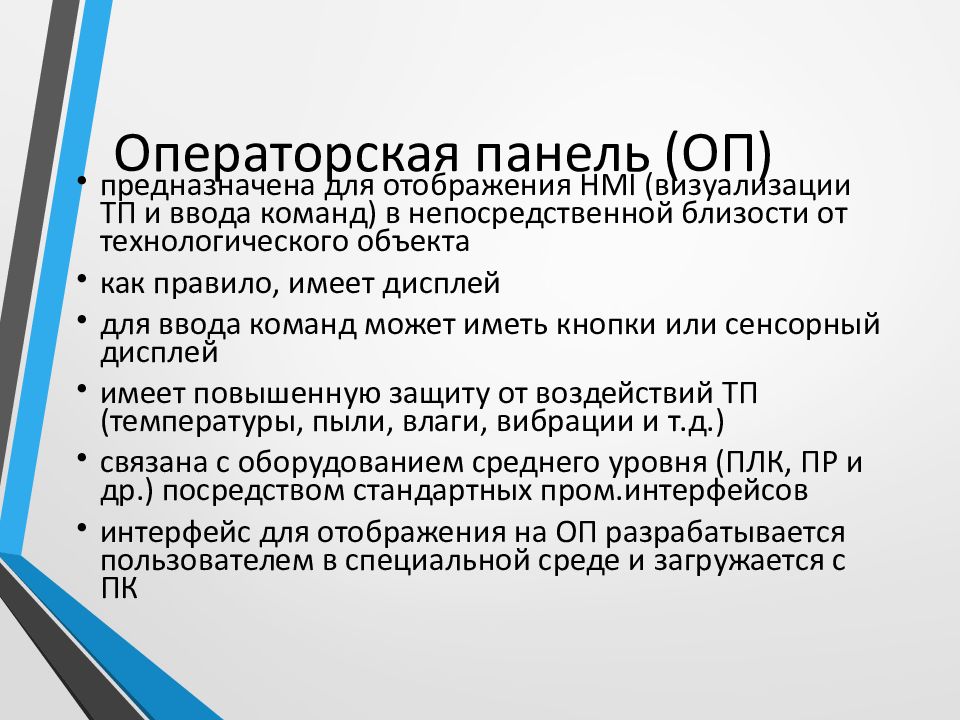 Операторская панель (ОП)

• предназначена для отображения HMI (визуализации ТП и ввода команд) в непосредственной близости от технологического объекта
• как правило, имеет дисплей
• для ввода команд может иметь кнопки или сенсорный дисплей
• имеет повышенную защиту от воздействий ТП (температуры, пыли, влаги, вибрации и т.д.)
• связана с оборудованием среднего уровня (ПЛК, ПР и др.) посредством стандартных пром.интерфейсов
• интерфейс для отображения на ОП разрабатывается пользователем в специальной среде и загружается с ПК